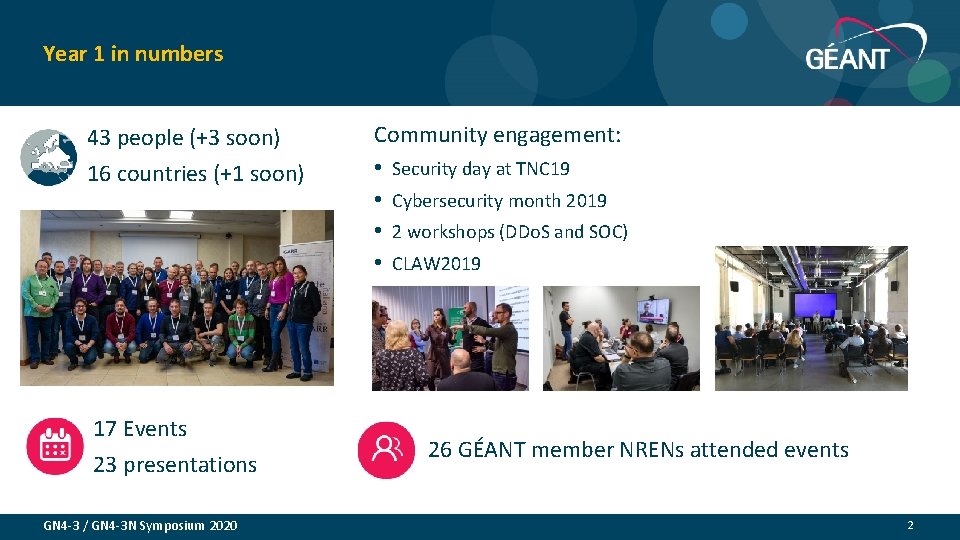 Year 1 in numbers

GÉANT

43 people (+3 soon)
16 countries (+1 soon)

Community engagement:
• Security day at TNC19
• Cybersecurity month 2019
• 2 workshops (DDoS and SOC)
• CLAW2019

17 Events
23 presentations

26 GÉANT member NRENs attended events

GN4-3 / GN4-3N Symposium 2020

2